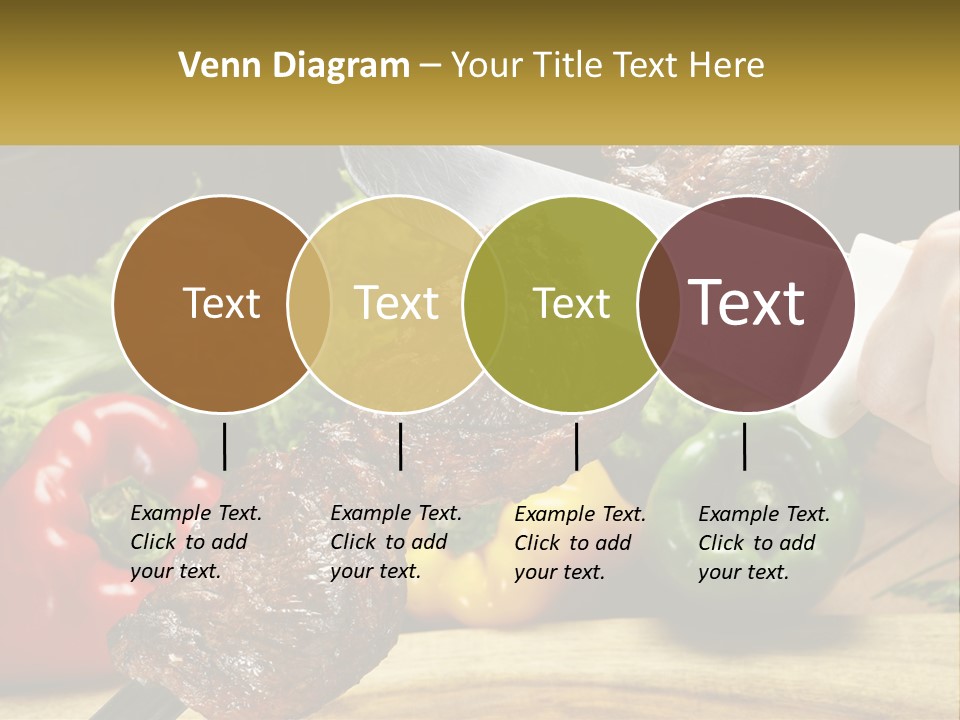 Venn Diagram – Your Title Text Here

Text

Text

Text

Text

Example Text. Click to add your text.

Example Text. Click to add your text.

Example Text. Click to add your text.

Example Text. Click to add your text.